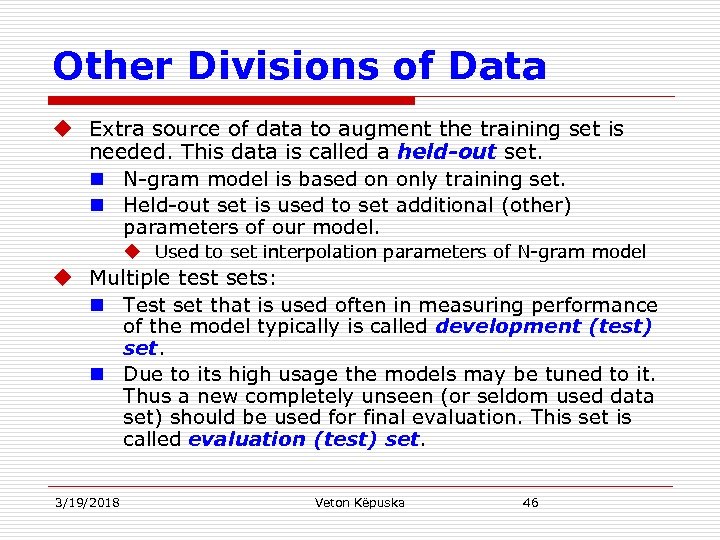 Other Divisions of Data

Extra source of data to augment the training set is needed. This data is called a held-out set.

N-gram model is based on only training set.

Held-out set is used to set additional (other) parameters of our model.

Used to set interpolation parameters of N-gram model

Multiple test sets:

Test set that is used often in measuring performance of the model typically is called development (test) set.

Due to its high usage the models may be tuned to it. Thus a new completely unseen (or seldom used data set) should be used for final evaluation. This set is called evaluation (test) set.

3/19/2018 Veton Këpuska 46